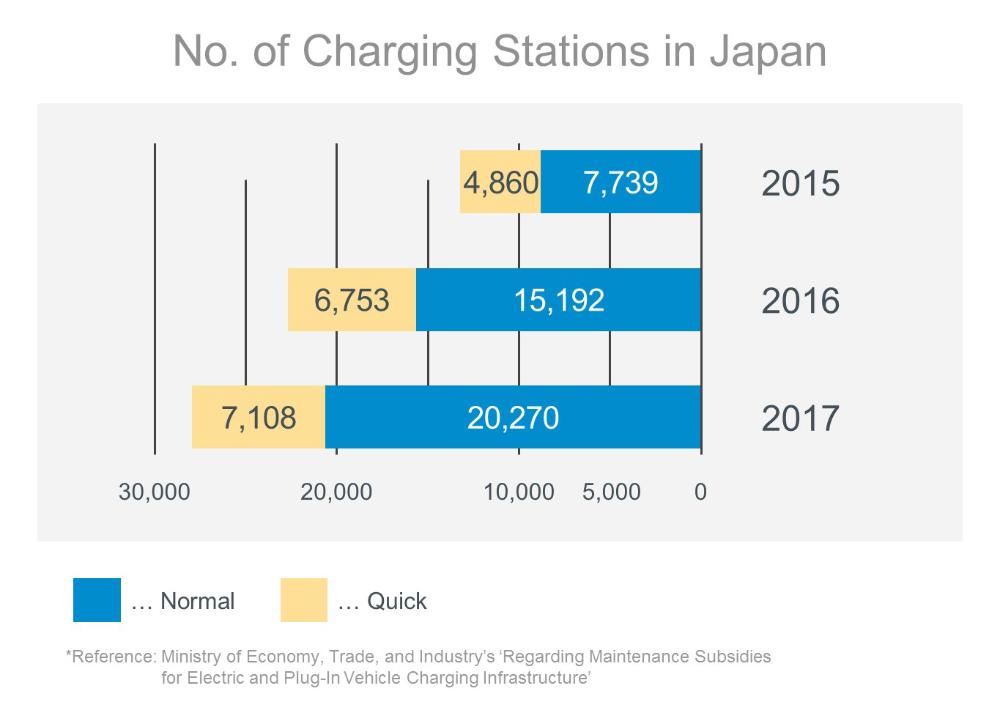 No. of Charging Stations in Japan

4,860 7,739 2015

6,753 15,192 2016

7,108 20,270 2017

30,000 20,000 10,000 5,000 0

… Normal … Quick

*Reference: Ministry of Economy, Trade, and Industry's 'Regarding Maintenance Subsidies for Electric and Plug-In Vehicle Charging Infrastructure'